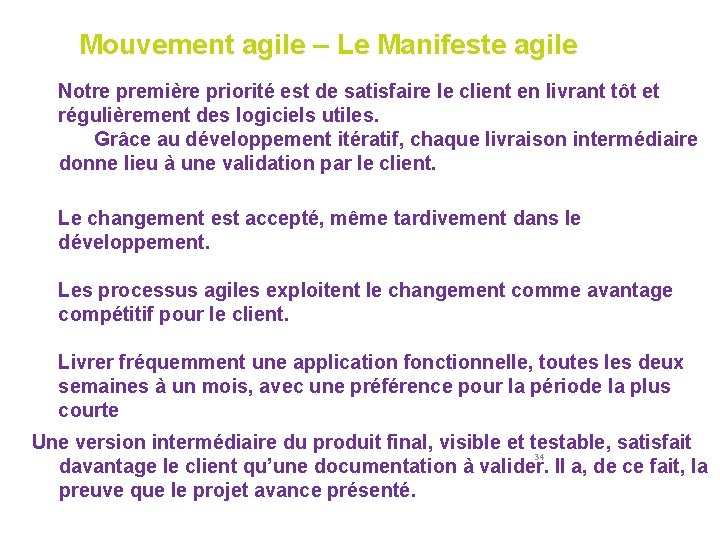 Mouvement agile – Le Manifeste agile

Notre première priorité est de satisfaire le client en livrant tôt et régulièrement des logiciels utiles.
Grâce au développement itératif, chaque livraison intermédiaire donne lieu à une validation par le client.

Le changement est accepté, même tardivement dans le développement.

Les processus agiles exploitent le changement comme avantage compétitif pour le client.

Livrer fréquemment une application fonctionnelle, toutes les deux semaines à un mois, avec une préférence pour la période la plus courte

Une version intermédiaire du produit final, visible et testable, satisfait davantage le client qu'une documentation à valider. Il a, de ce fait, la preuve que le projet avance présenté.

34